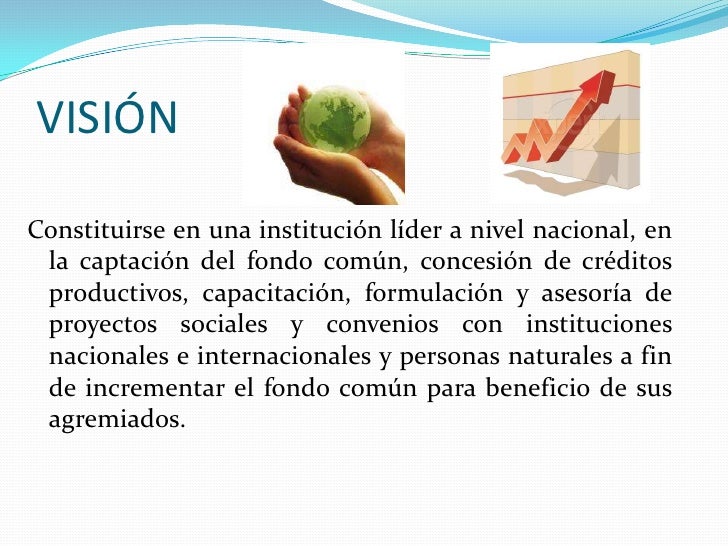 VISIÓN

Constituirse en una institución líder a nivel nacional, en la captación del fondo común, concesión de créditos productivos, capacitación, formulación y asesoría de proyectos sociales y convenios con instituciones nacionales e internacionales y personas naturales a fin de incrementar el fondo común para beneficio de sus agremiados.